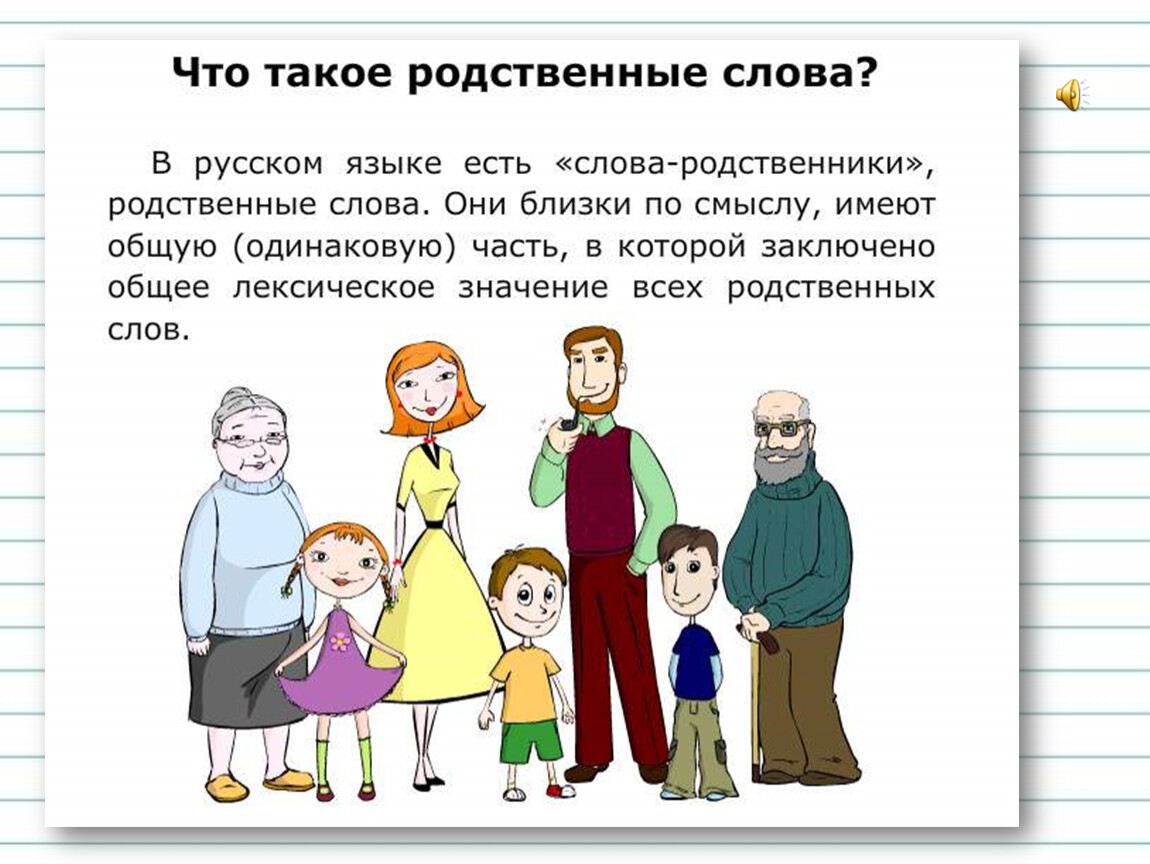 Что такое родственные слова?

В русском языке есть «слова-родственники», родственные слова. Они близки по смыслу, имеют общую (одинаковую) часть, в которой заключено общее лексическое значение всех родственных слов.